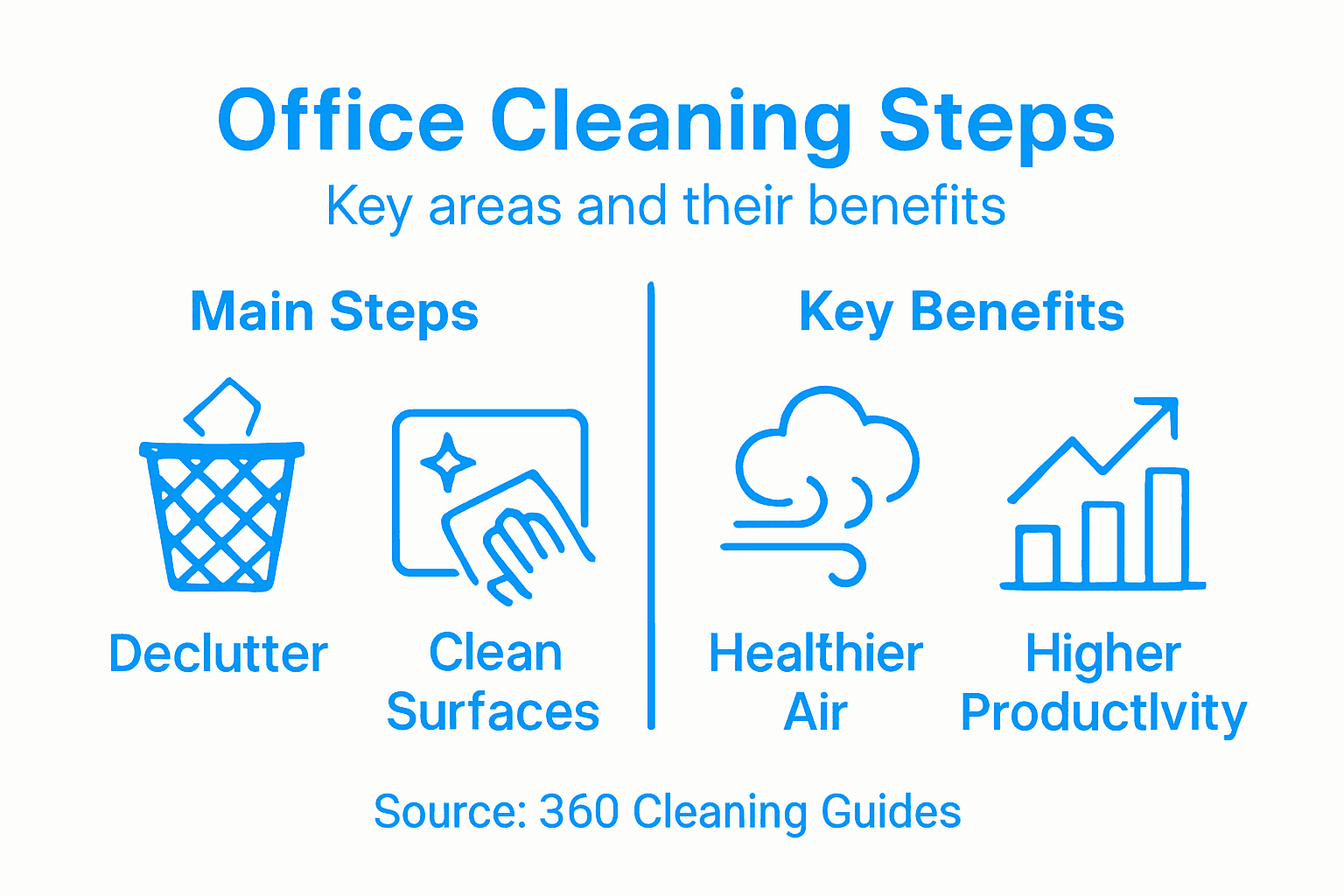 Office Cleaning Steps

Key areas and their benefits

Main Steps

Declutter

Clean Surfaces

Key Benefits

Healthier Air

Higher Productlvity

Source: 360 Cleaning Guides